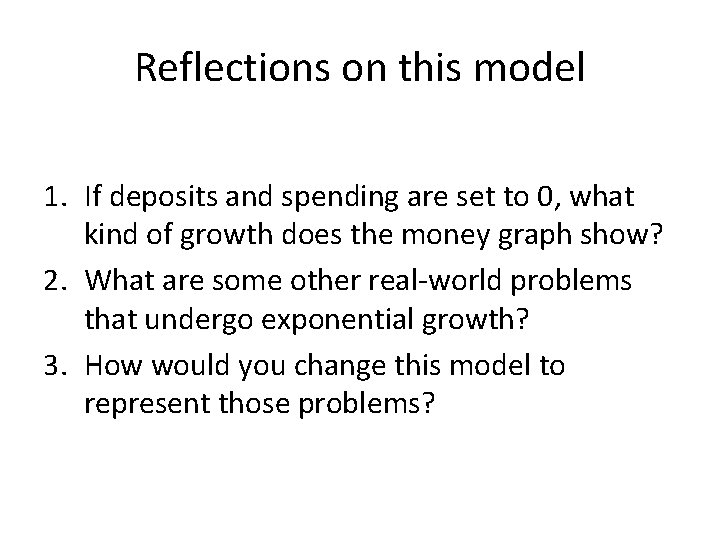 Reflections on this model

1. If deposits and spending are set to 0, what kind of growth does the money graph show?
2. What are some other real-world problems that undergo exponential growth?
3. How would you change this model to represent those problems?